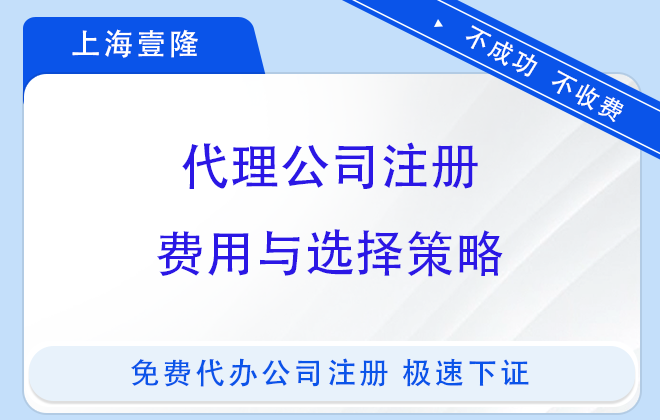 上海壹隆

不成功 不收费

代理公司注册

费用与选择策略

免费代办公司注册 极速下证